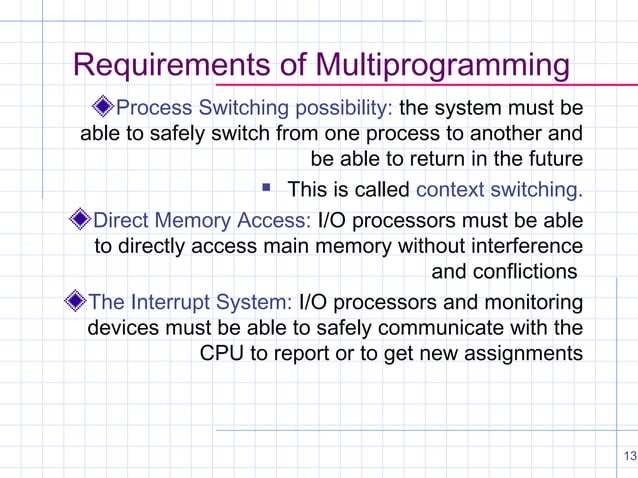 Requirements of Multiprogramming

Process Switching possibility: the system must be able to safely switch from one process to another and be able to return in the future

This is called context switching.

Direct Memory Access: I/O processors must be able to directly access main memory without interference and conflictions

The Interrupt System: I/O processors and monitoring devices must be able to safely communicate with the CPU to report or to get new assignments

13